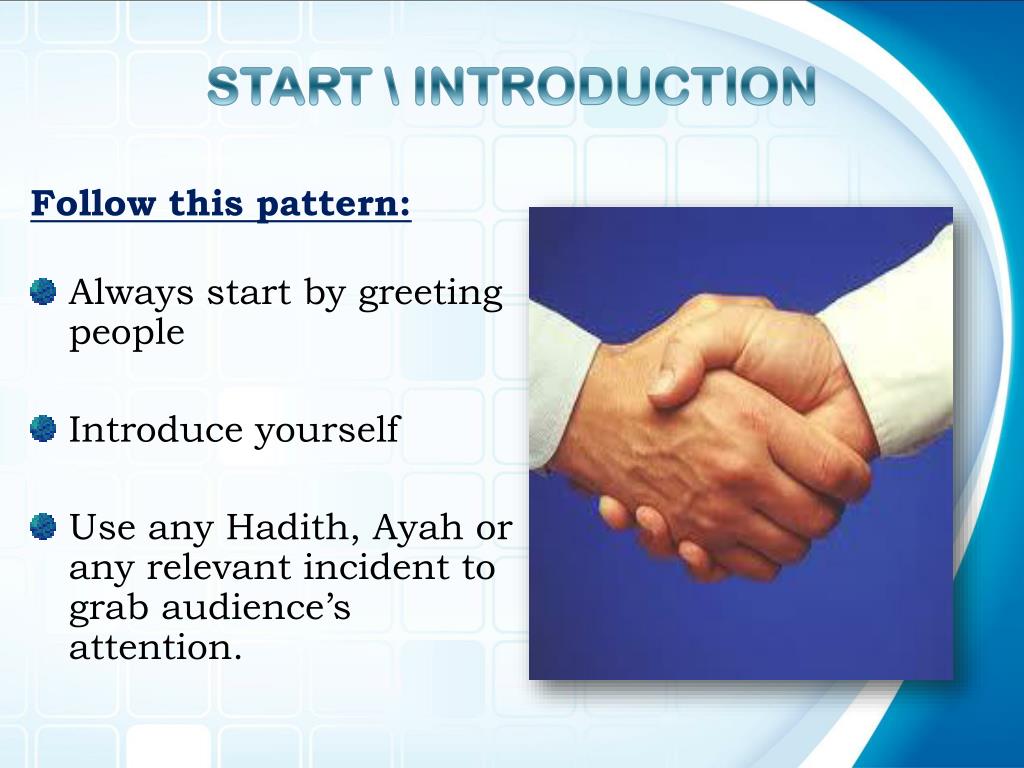 START \ INTRODUCTION

Follow this pattern:

Always start by greeting people

Introduce yourself

Use any Hadith, Ayah or any relevant incident to grab audience’s attention.